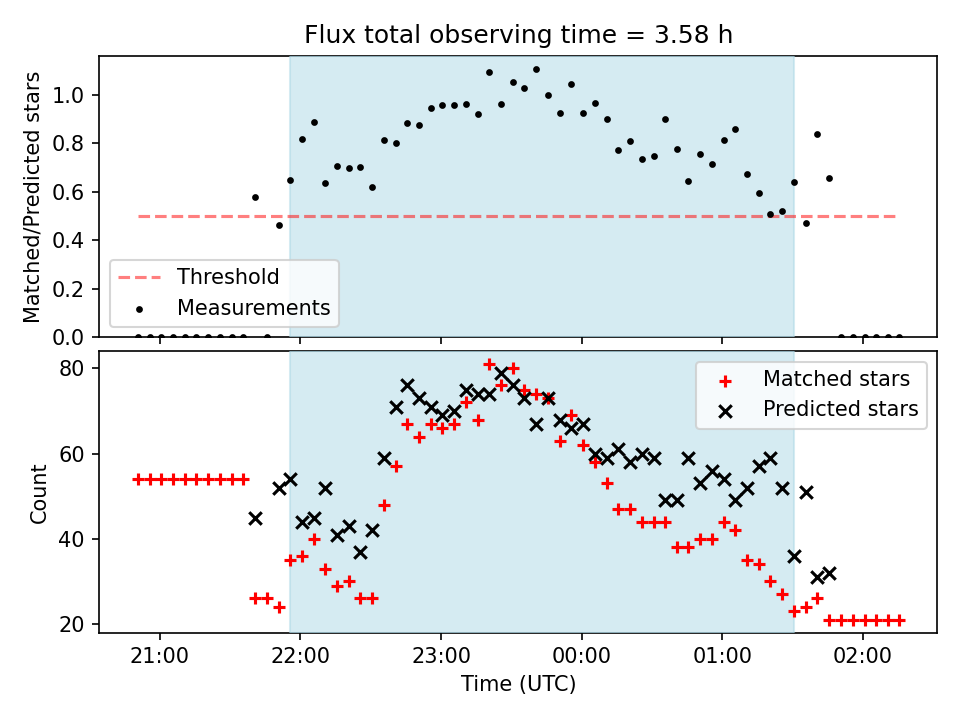 Flux total observing time = 3.58 h

Matched/Predicted stars

1.0
0.8
0.6
0.4
0.2
0.0

Threshold
Measurements

Count

80
60
40
20

Matched stars
Predicted stars

21:00
22:00
23:00
00:00
01:00
02:00

Time (UTC)